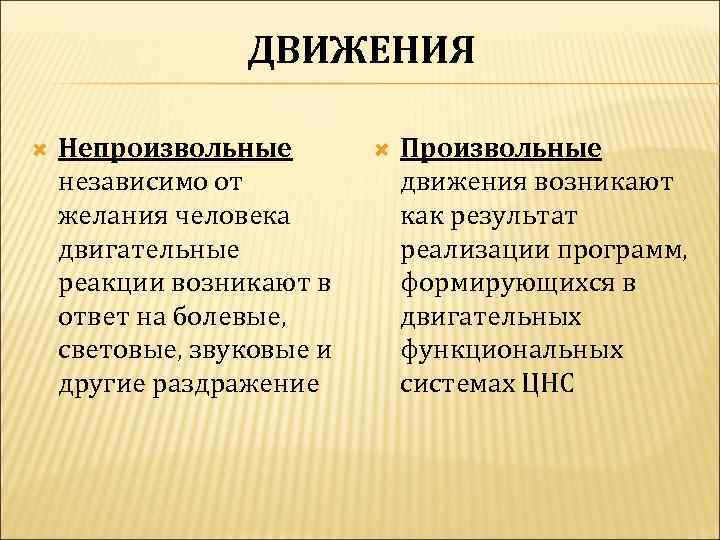 ДВИЖЕНИЯ

Непроизвольные независимо от желания человека двигательные реакции возникают в ответ на болевые, световые, звуковые и другие раздражение

Произвольные движения возникают как результат реализации программ, формирующихся в двигательных функциональных системах ЦНС